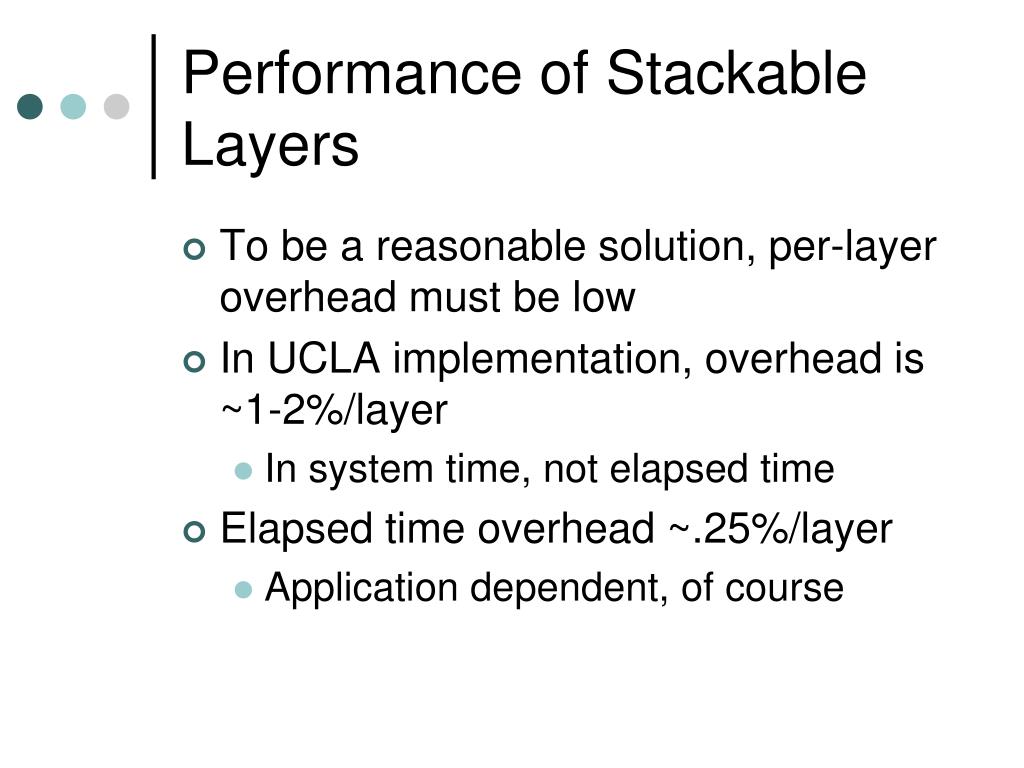 Performance of Stackable Layers

To be a reasonable solution, per-layer overhead must be low

In UCLA implementation, overhead is ~1-2%/layer

In system time, not elapsed time

Elapsed time overhead ~.25%/layer

Application dependent, of course